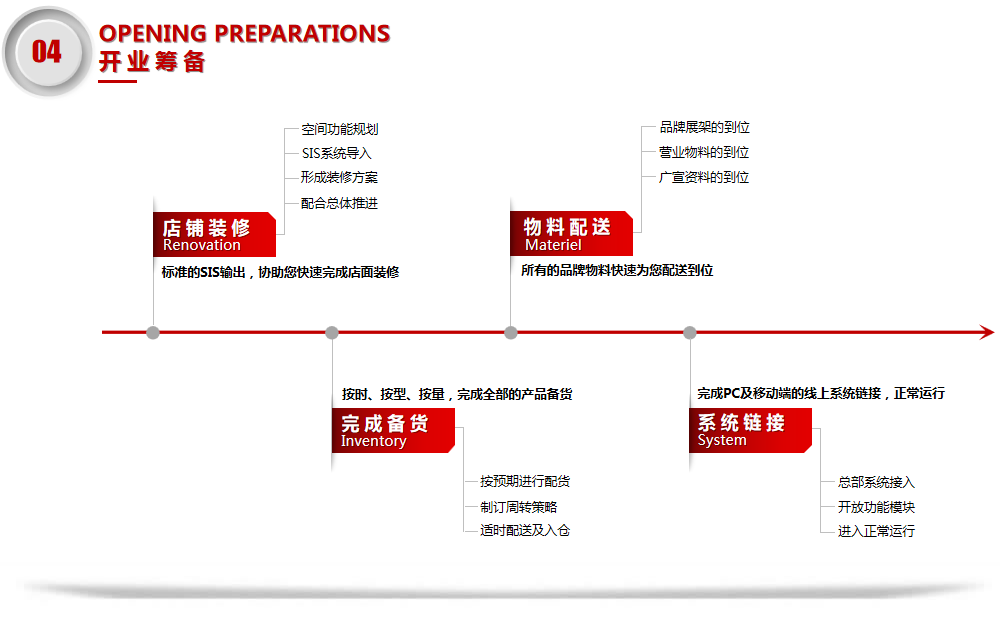 04

OPENING PREPARATIONS
开业筹备

空间功能规划
SIS系统导入
形成装修方案
配合总体推进

店铺装修
Renovation
标准的SIS输出，协助您快速完成店面装修

品牌展架的到位
营业物料的到位
广宣资料的到位

物料配送
Materiel
所有的品牌物料快速为您配送到位

按时、按型、按量，完成全部的产品备货
完成备货
Inventory
按预期进行配货
制订周转策略
适时配送及入仓

完成PC及移动端的线上系统链接，正常运行
系统链接
System
总部系统接入
开放功能模块
进入正常运行